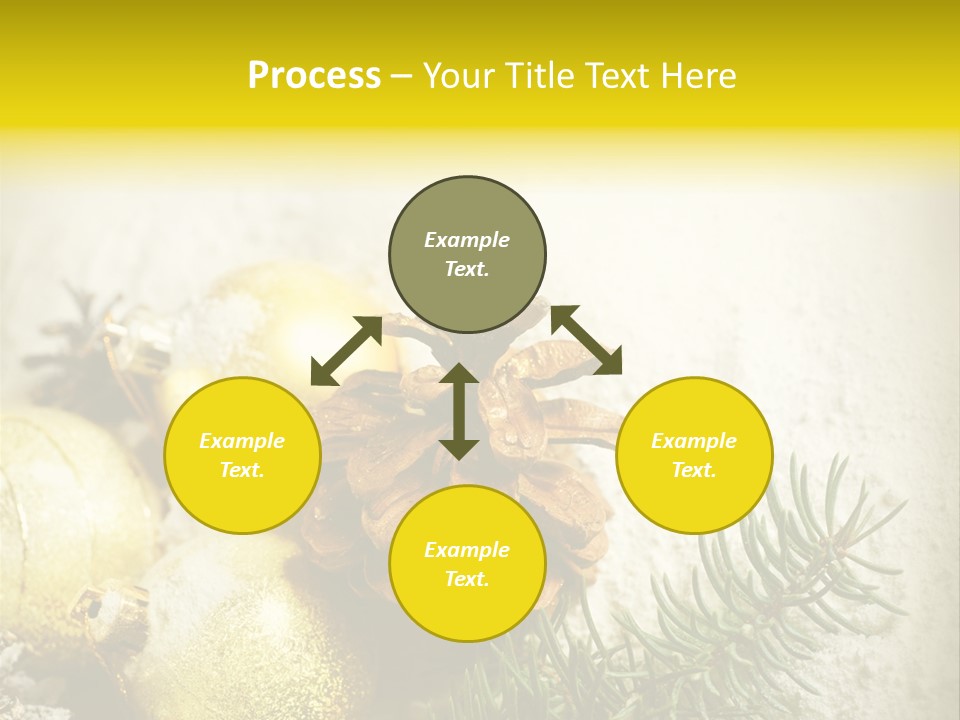 Process – Your Title Text Here

Example Text.

Example Text.

Example Text.

Example Text.